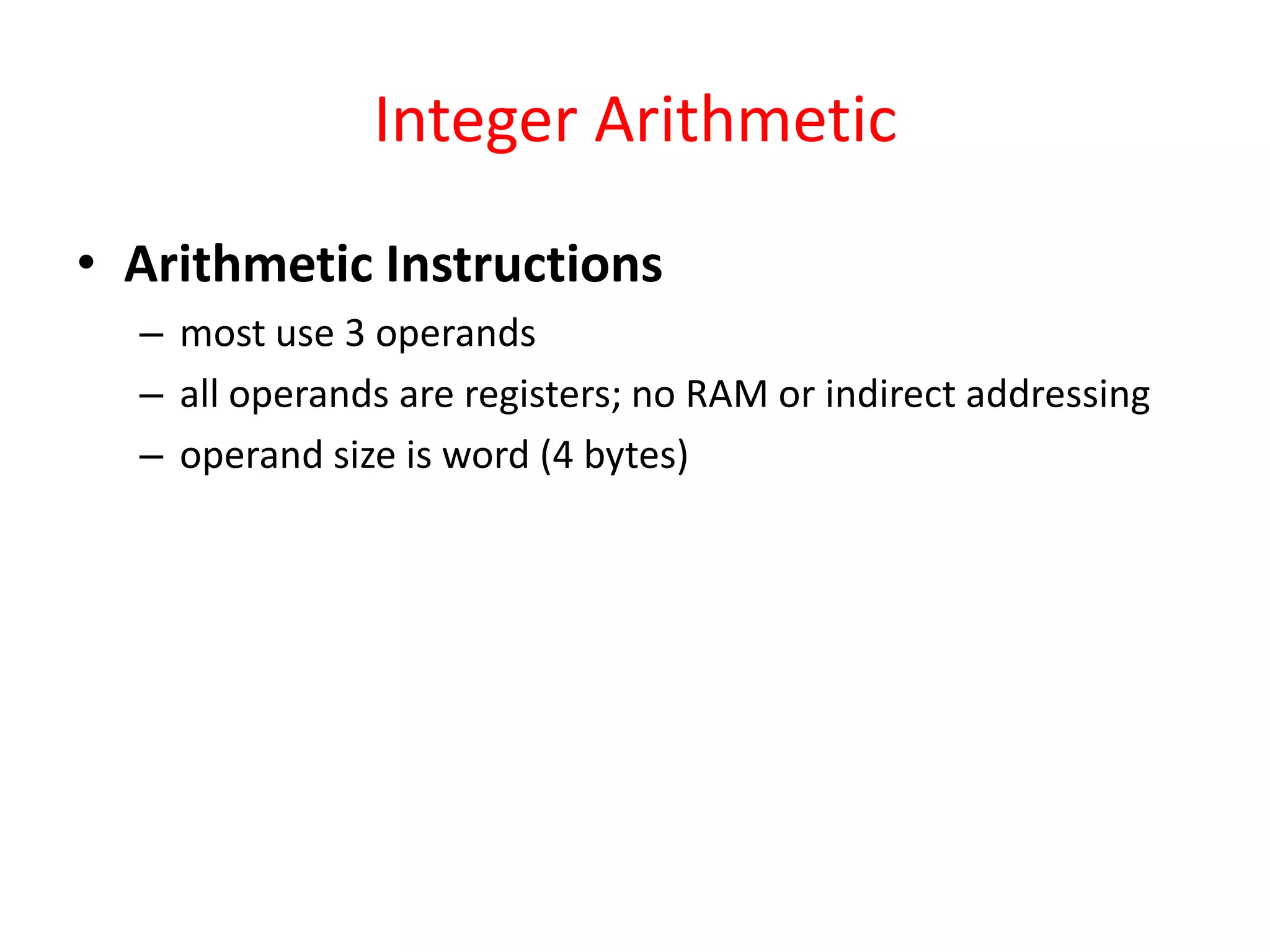 Integer Arithmetic

• Arithmetic Instructions
– most use 3 operands
– all operands are registers; no RAM or indirect addressing
– operand size is word (4 bytes)